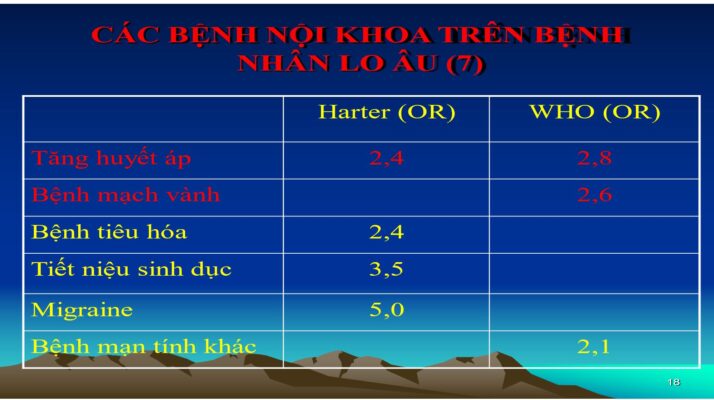 CÁC BỆNH NỘI KHOA TRÊN BỆNH NHÂN LO ÂU (7)

| | Harter (OR) | WHO (OR) |
|---|---|---|
| Tăng huyết áp | 2,4 | 2,8 |
| Bệnh mạch vành | | 2,6 |
| Bệnh tiêu hóa | 2,4 | |
| Tiết niệu sinh dục | 3,5 | |
| Migraine | 5,0 | |
| Bệnh mạn tính khác | | 2,1 |

18